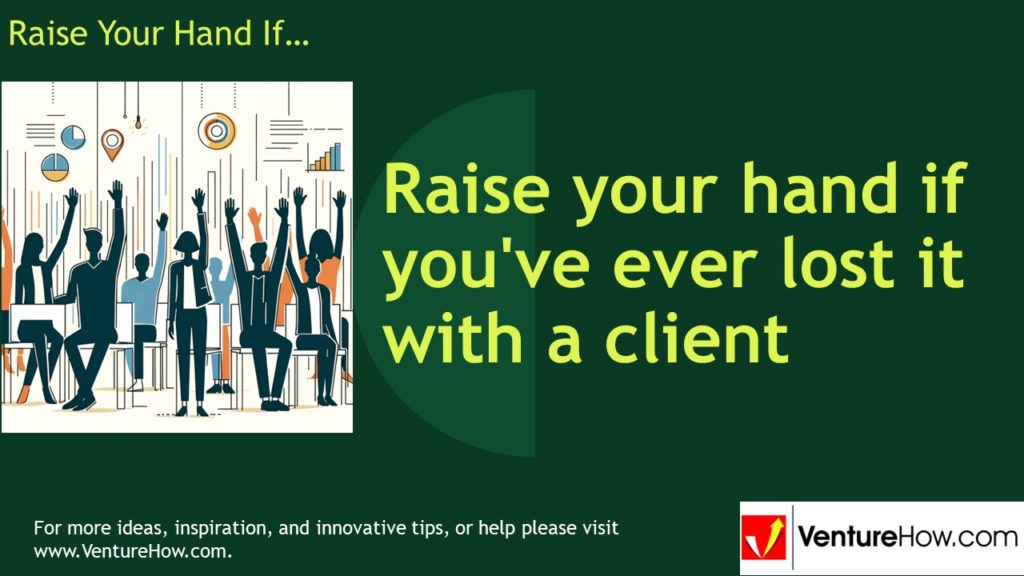 Raise Your Hand If...

Raise your hand if you've ever lost it with a client

For more ideas, inspiration, and innovative tips, or help please visit www.VentureHow.com.

VentureHow.com